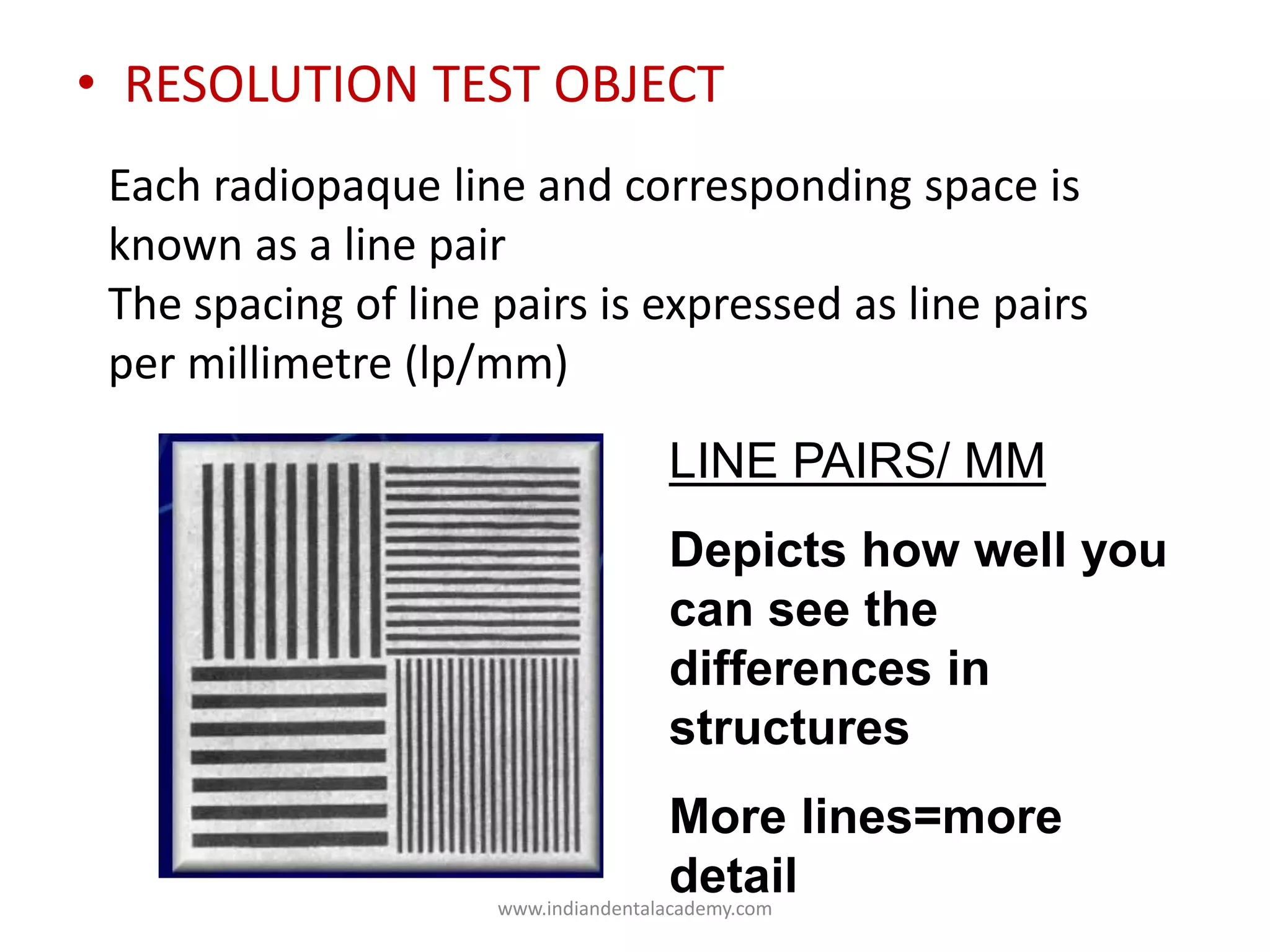 • RESOLUTION TEST OBJECT

Each radiopaque line and corresponding space is known as a line pair
The spacing of line pairs is expressed as line pairs per millimetre (lp/mm)

LINE PAIRS/ MM

Depicts how well you can see the differences in structures

More lines=more detail

www.indiandentalacademy.com